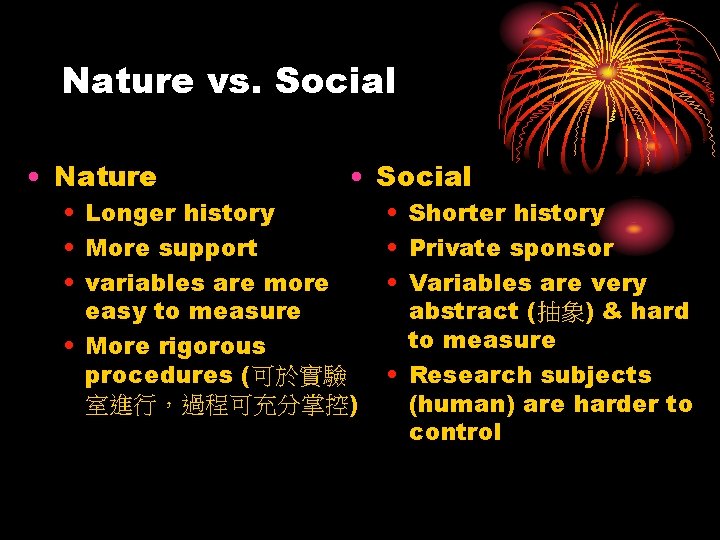 Nature vs. Social

• Nature
  • Longer history
  • More support
  • variables are more easy to measure
  • More rigorous procedures (可於實驗室進行，過程可充分掌控)

• Social
  • Shorter history
  • Private sponsor
  • Variables are very abstract (抽象) & hard to measure
  • Research subjects (human) are harder to control